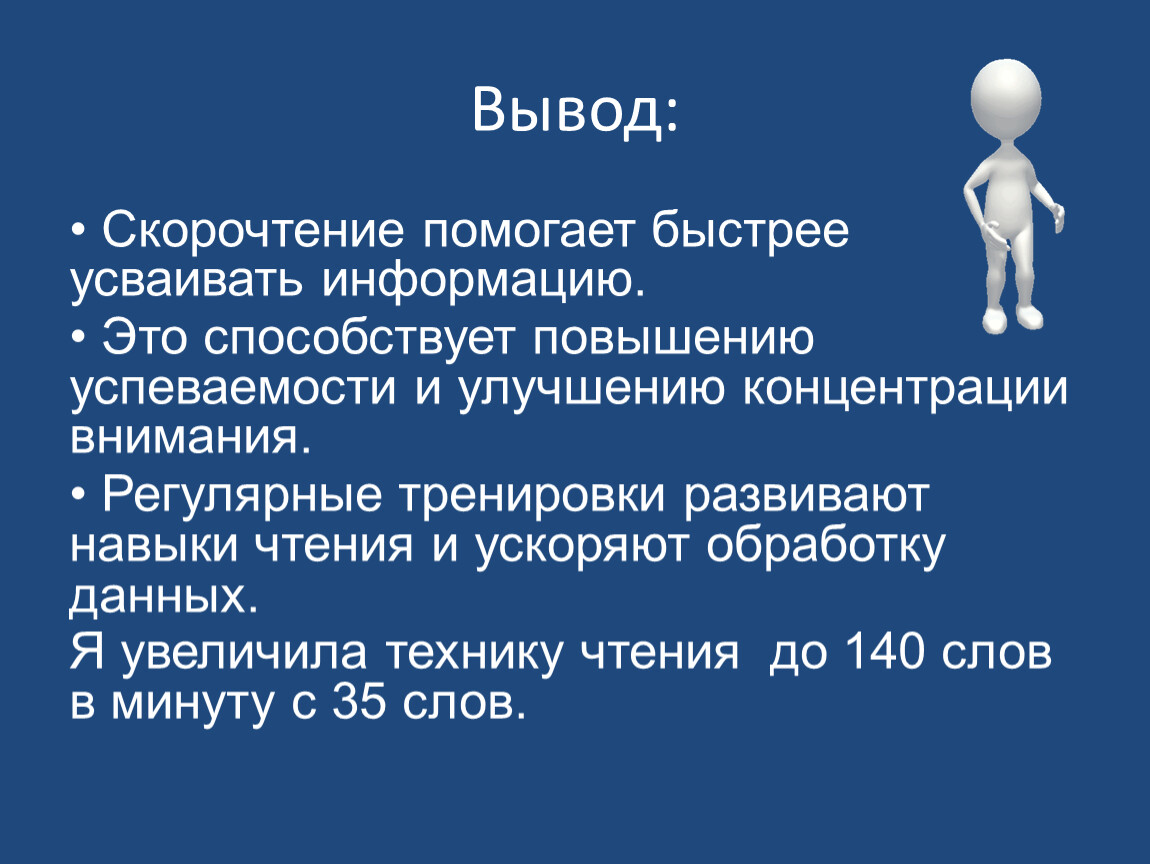 Вывод:

• Скорочтение помогает быстрее усваивать информацию.

• Это способствует повышению успеваемости и улучшению концентрации внимания.

• Регулярные тренировки развивают навыки чтения и ускоряют обработку данных.

Я увеличила технику чтения до 140 слов в минуту с 35 слов.